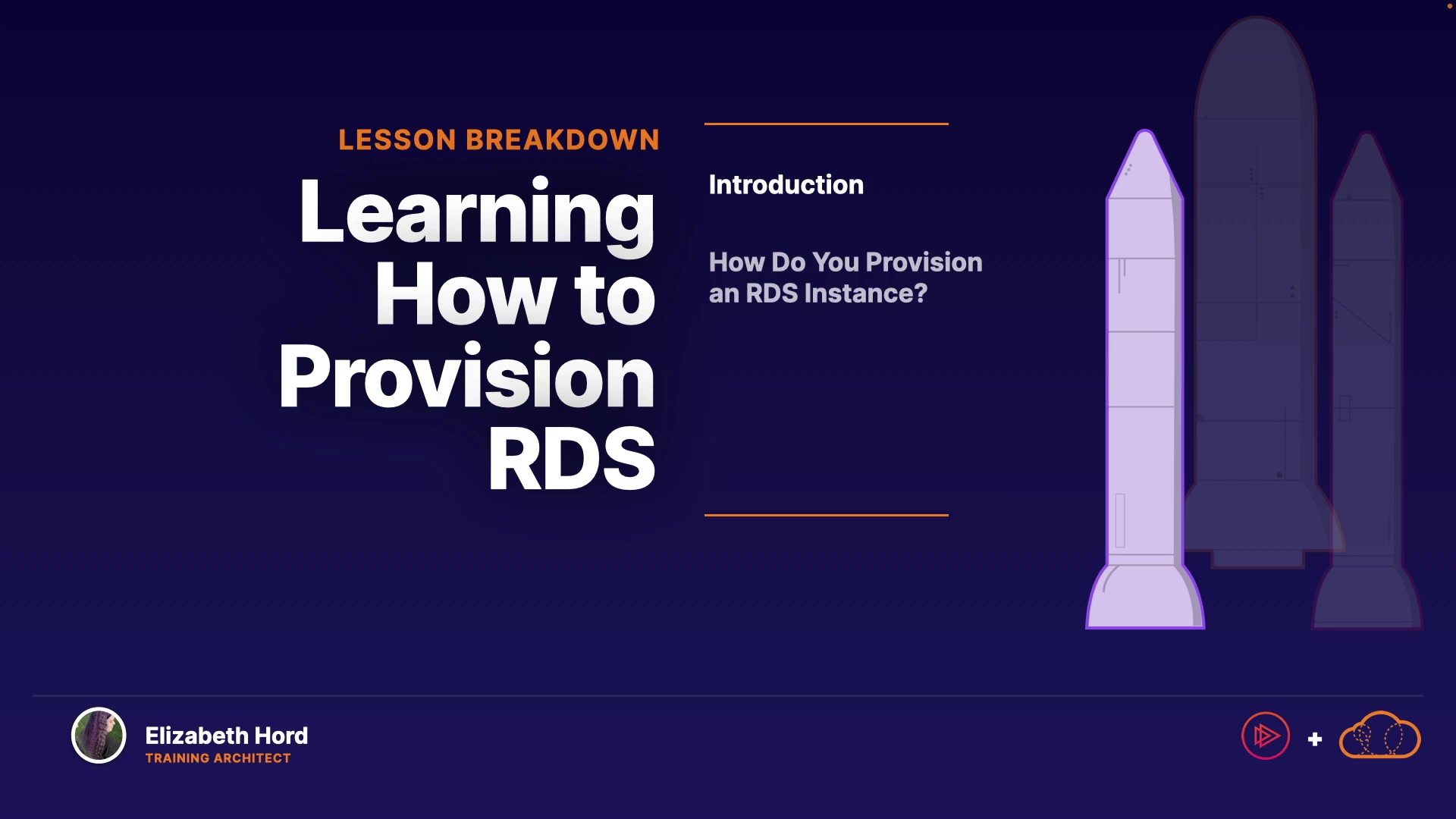 LESSON BREAKDOWN

Learning How to Provision RDS

Introduction

How Do You Provision an RDS Instance?

Elizabeth Hord
TRAINING ARCHITECT

+